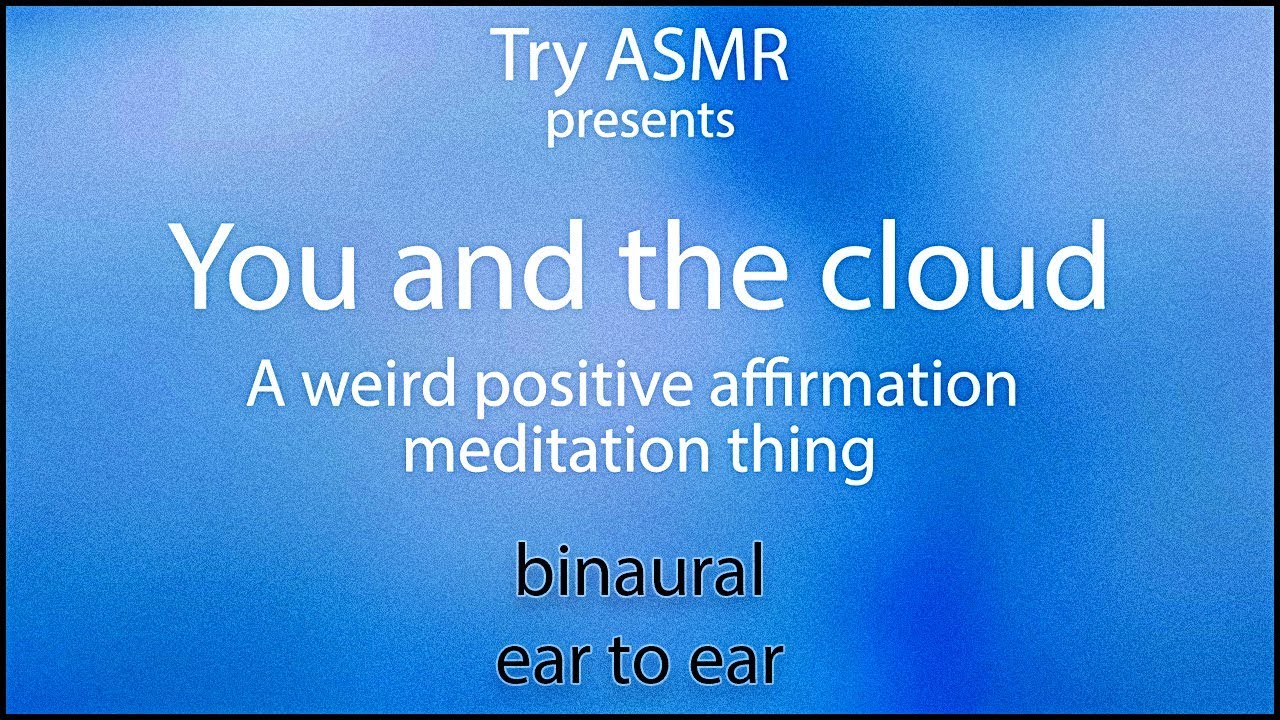 Try ASMR
presents

You and the cloud

A weird positive affirmation meditation thing

binaural
ear to ear